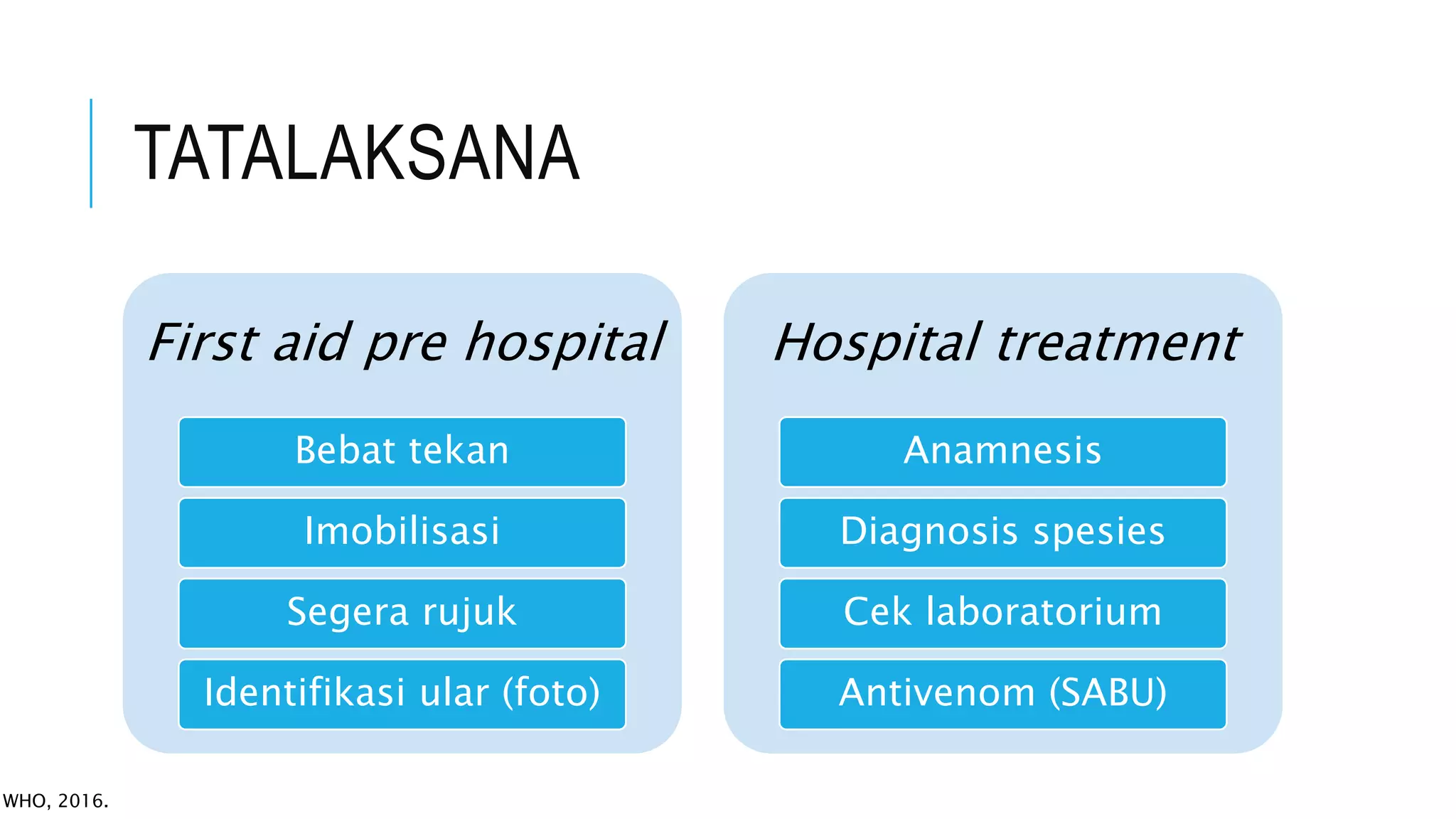 TATALAKSANA

First aid pre hospital

Bebat tekan

Imobilisasi

Segera rujuk

Identifikasi ular (foto)

Hospital treatment

Anamnesis

Diagnosis spesies

Cek laboratorium

Antivenom (SABU)

WHO, 2016.